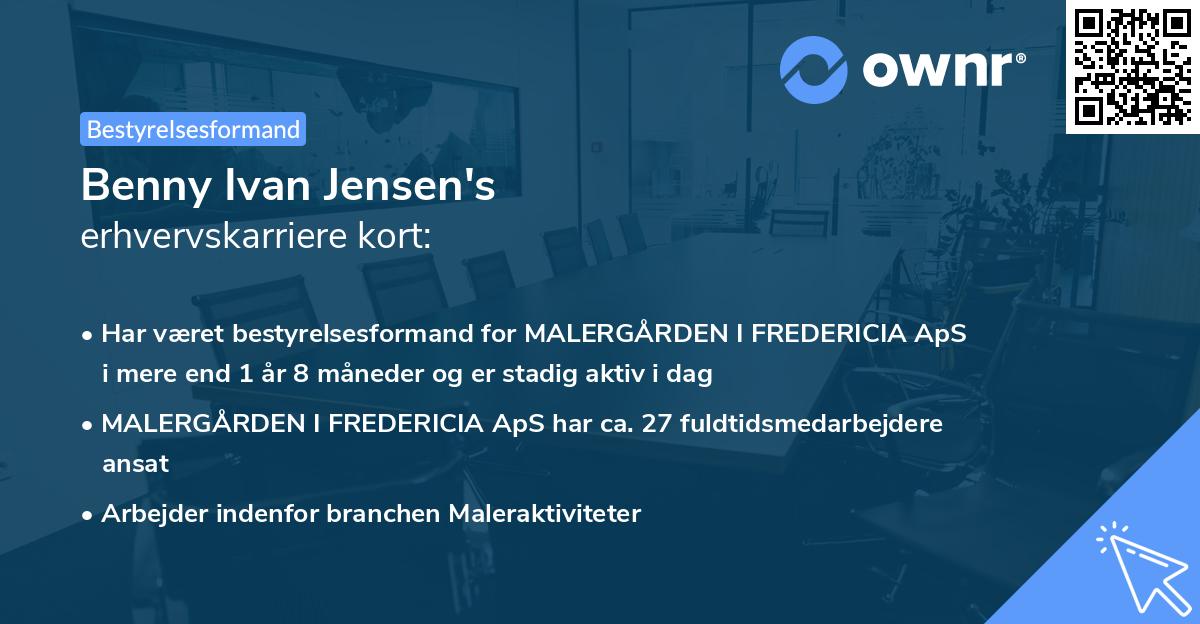 ownr®

Bestyrelsesformand

Benny Ivan Jensen's
erhvervskarriere kort:

• Har været bestyrelsesformand for MALERGÅRDEN I FREDERICIA ApS i mere end 1 år 8 måneder og er stadig aktiv i dag

• MALERGÅRDEN I FREDERICIA ApS har ca. 27 fuldtidsmedarbejdere ansat

• Arbejder indenfor branchen Maleraktiviteter